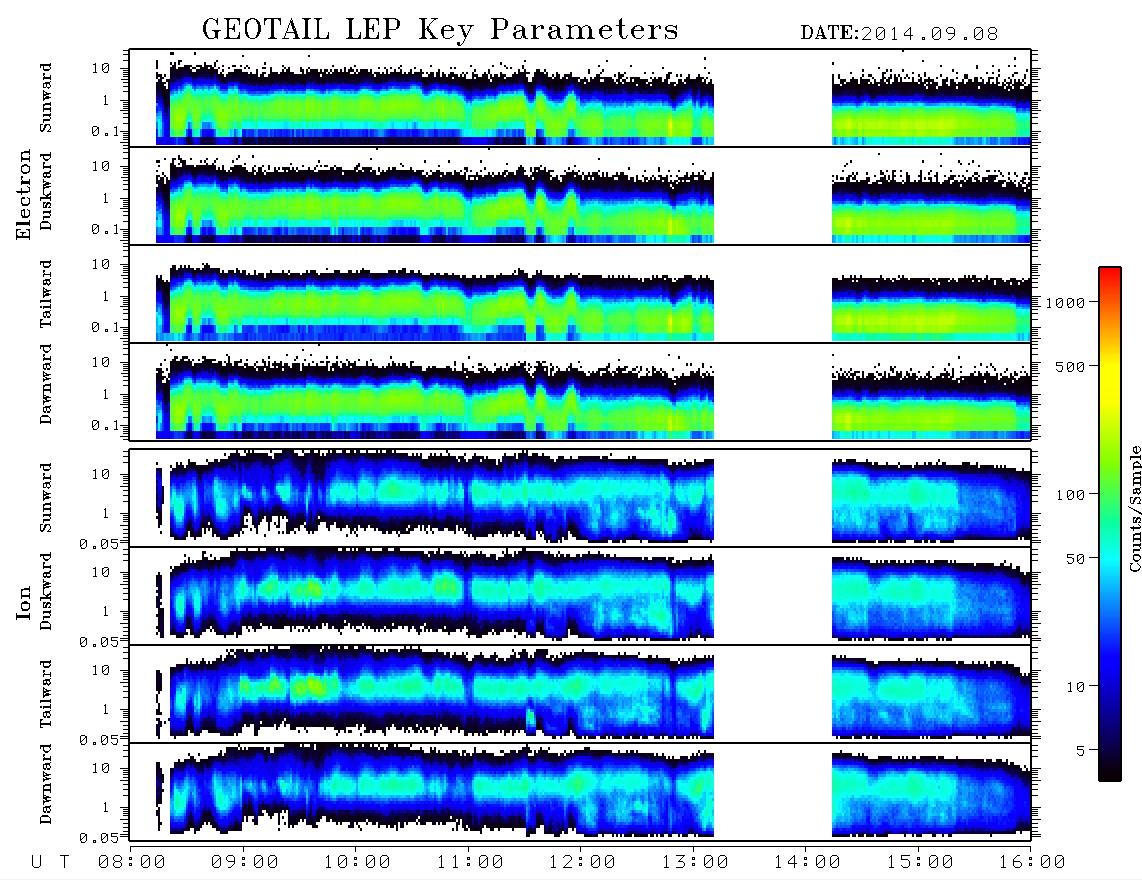 GEOTAIL LEP Key Parameters

DATE:2014.09.08

Electron

Sunward
10
1
0.1

Duskward
10
1
0.1

Tailward
10
1
0.1

Dawnward
10
1
0.1

Ion

Sunward
10
1
0.05

Duskward
10
1
0.05

Tailward
10
1
0.05

Dawnward
10
1
0.05

U T 08:00 09:00 10:00 11:00 12:00 13:00 14:00 15:00 16:00

1000
500
100
50
10
5

Counts/Sample